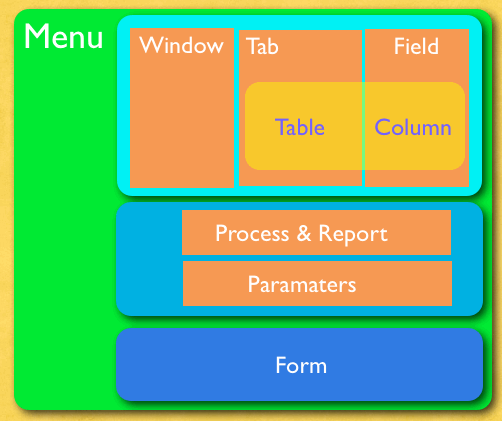 Menu

Window

Tab

Field

Table

Column

Process & Report

Paramaters

Form